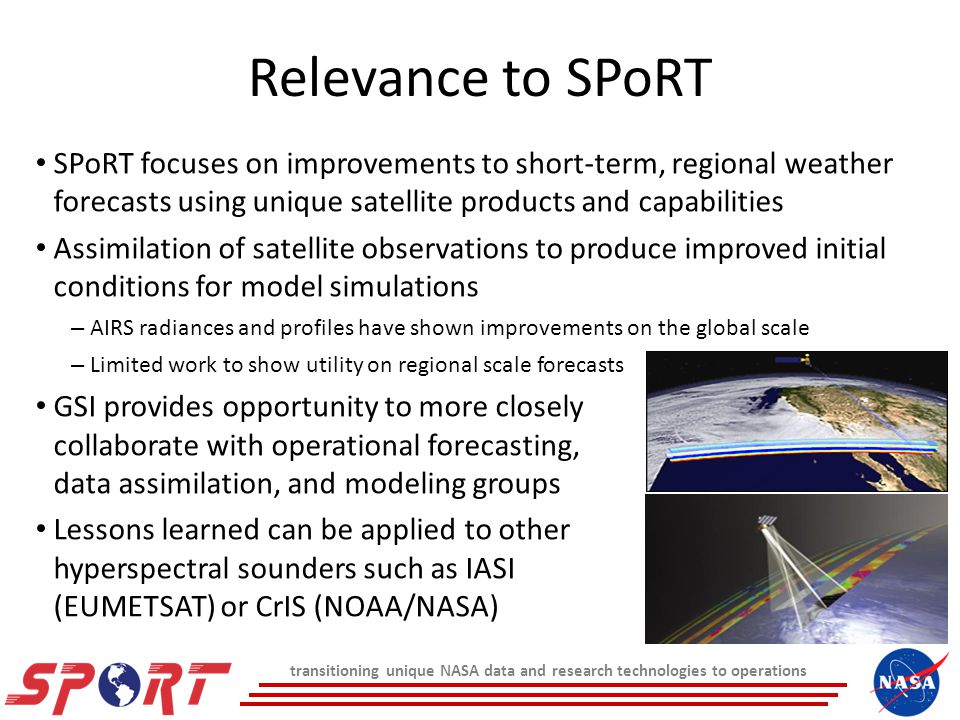 Relevance to SPoRT

• SPoRT focuses on improvements to short-term, regional weather forecasts using unique satellite products and capabilities

• Assimilation of satellite observations to produce improved initial conditions for model simulations

– AIRS radiances and profiles have shown improvements on the global scale

– Limited work to show utility on regional scale forecasts

• GSI provides opportunity to more closely collaborate with operational forecasting, data assimilation, and modeling groups

• Lessons learned can be applied to other hyperspectral sounders such as IASI (EUMETSAT) or CrIS (NOAA/NASA)

SPORT

transitioning unique NASA data and research technologies to operations

NASA